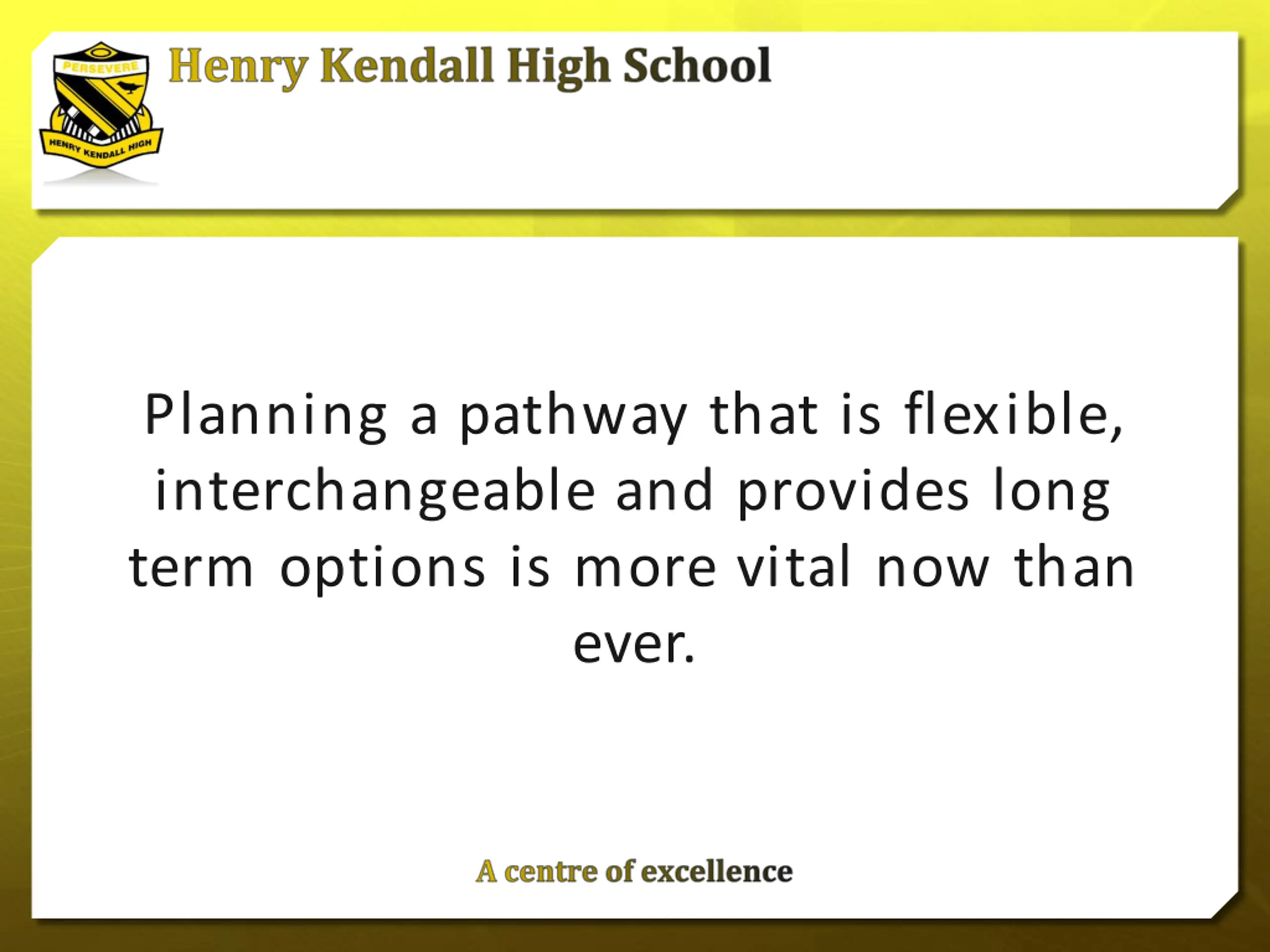 PERSEVERE
HENRY KENDALL HIGH

Henry Kendall High School

Planning a pathway that is flexible, interchangeable and provides long term options is more vital now than ever.

A centre of excellence